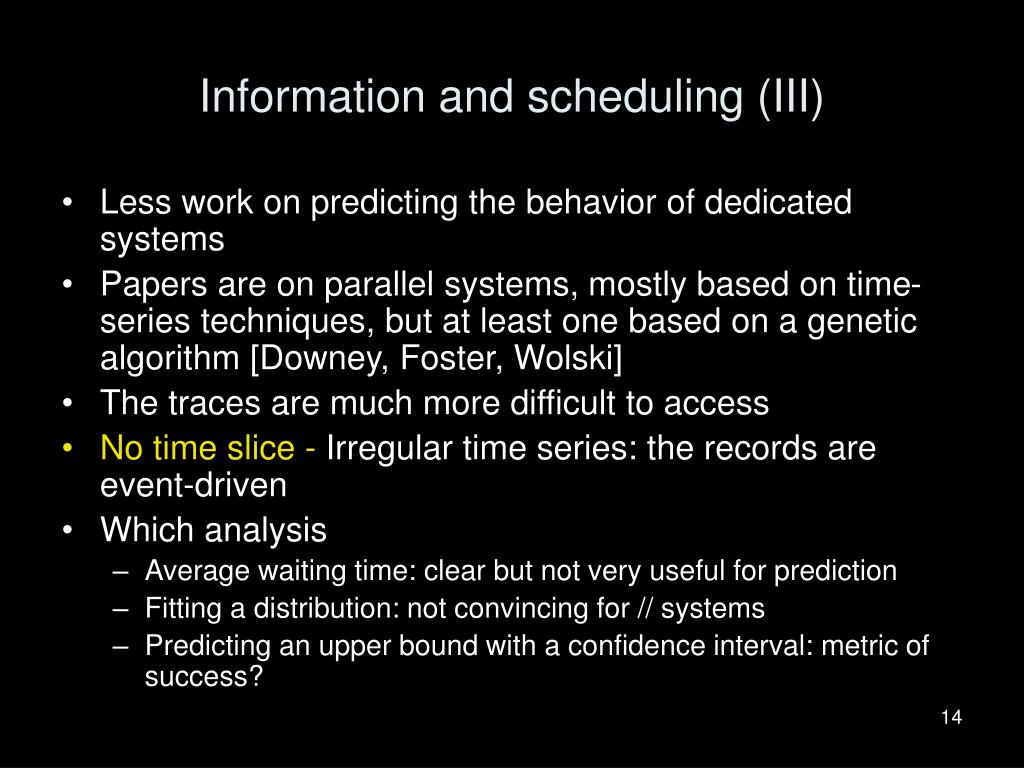 Information and scheduling (III)

• Less work on predicting the behavior of dedicated systems
• Papers are on parallel systems, mostly based on time-series techniques, but at least one based on a genetic algorithm [Downey, Foster, Wolski]
• The traces are much more difficult to access
• No time slice - Irregular time series: the records are event-driven
• Which analysis
– Average waiting time: clear but not very useful for prediction
– Fitting a distribution: not convincing for // systems
– Predicting an upper bound with a confidence interval: metric of success?

14